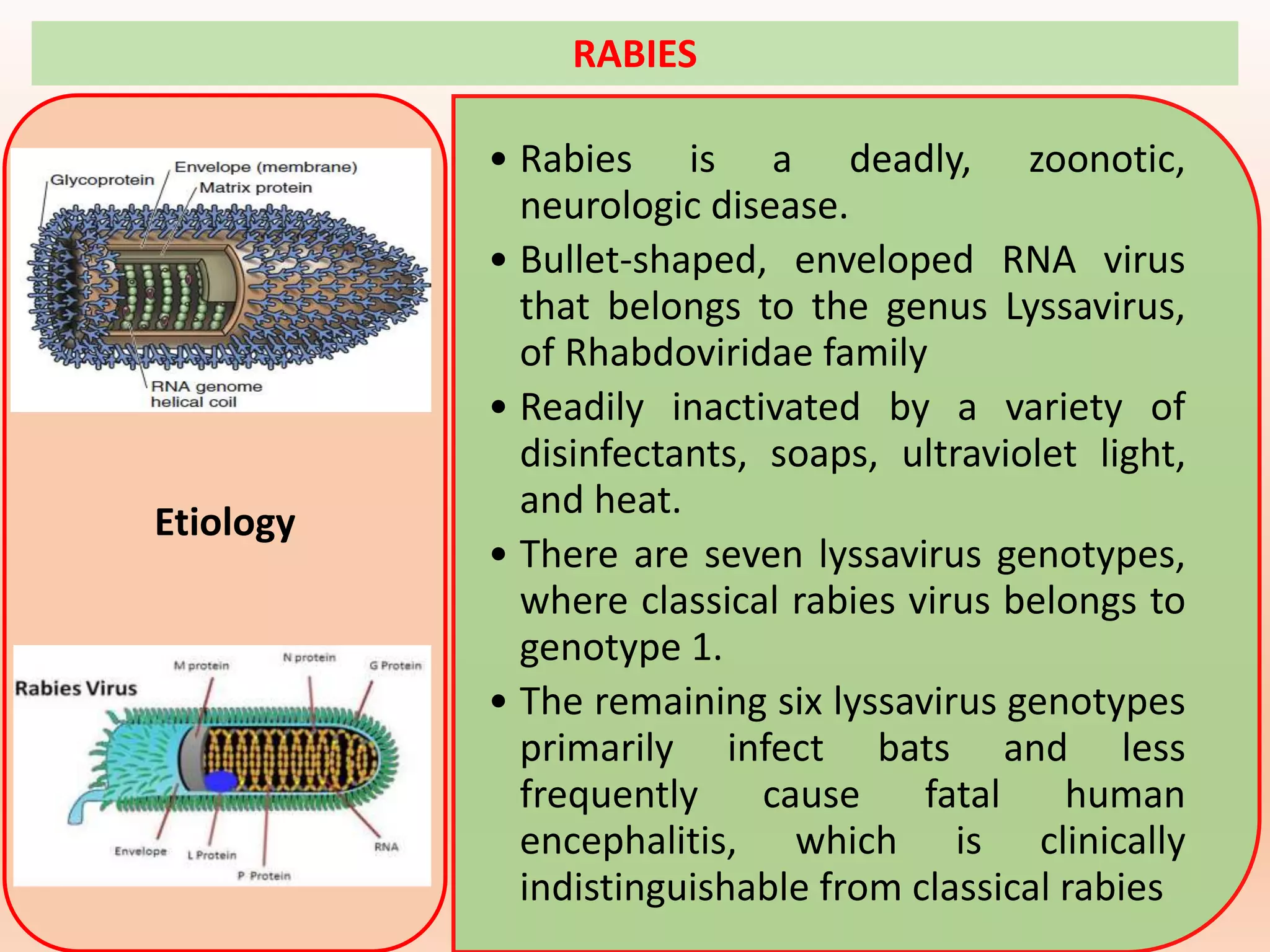 RABIES

Glycoprotein
Envelope (membrane)
Matrix protein
RNA genome helical coil

Etiology

Rabies Virus
M protein
N protein
G Protein
Envelope
L Protein
P Protein
RNA

• Rabies is a deadly, zoonotic, neurologic disease.
• Bullet-shaped, enveloped RNA virus that belongs to the genus Lyssavirus, of Rhabdoviridae family
• Readily inactivated by a variety of disinfectants, soaps, ultraviolet light, and heat.
• There are seven lyssavirus genotypes, where classical rabies virus belongs to genotype 1.
• The remaining six lyssavirus genotypes primarily infect bats and less frequently cause fatal human encephalitis, which is clinically indistinguishable from classical rabies